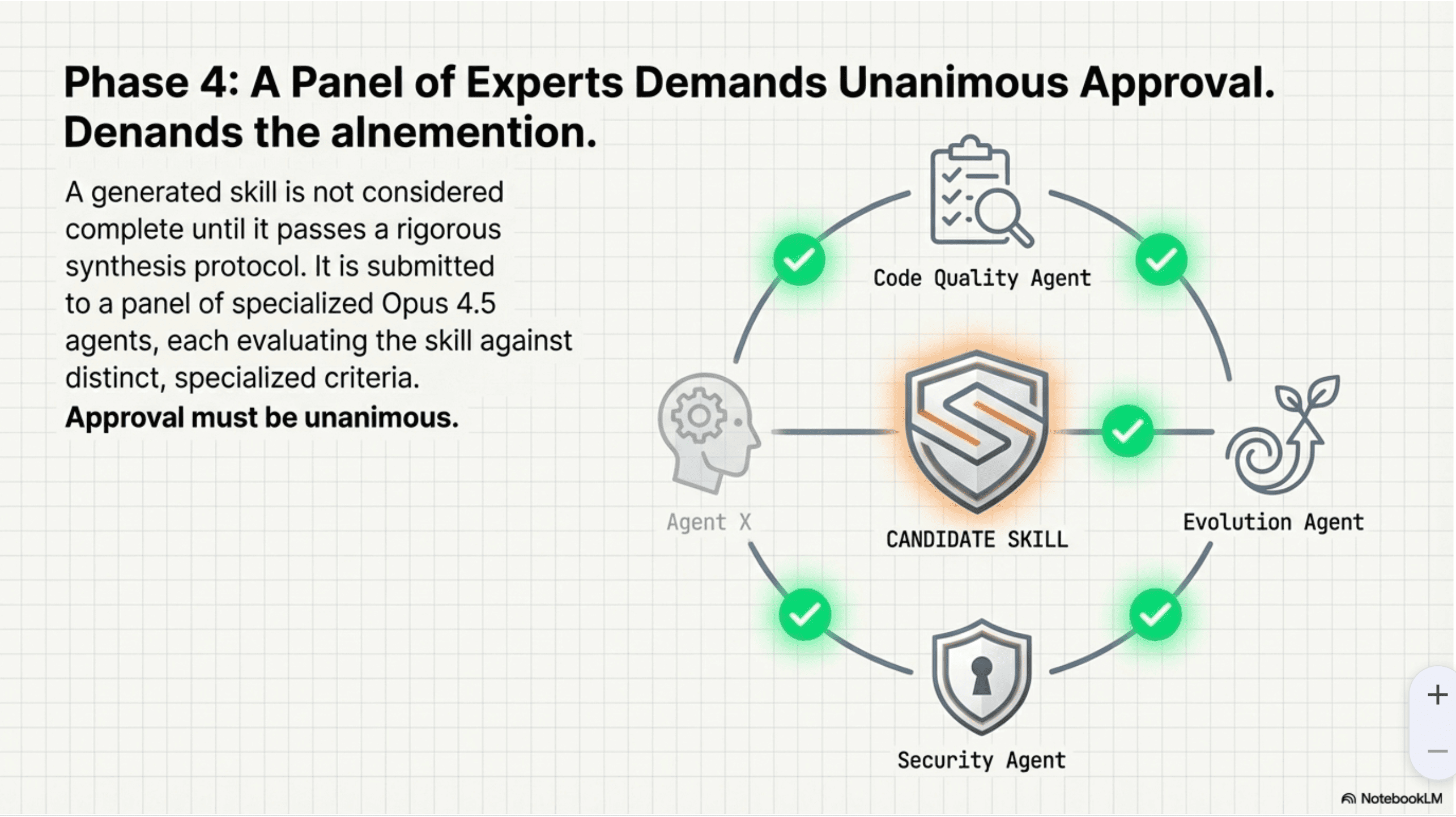 Phase 4: A Panel of Experts Demands Unanimous Approval. Denands the alnemention.

A generated skill is not considered complete until it passes a rigorous synthesis protocol. It is submitted to a panel of specialized Opus 4.5 agents, each evaluating the skill against distinct, specialized criteria.
**Approval must be unanimous.**

Code Quality Agent

Agent X

CANDIDATE SKILL

Evolution Agent

Security Agent

+
−

NotebookLM